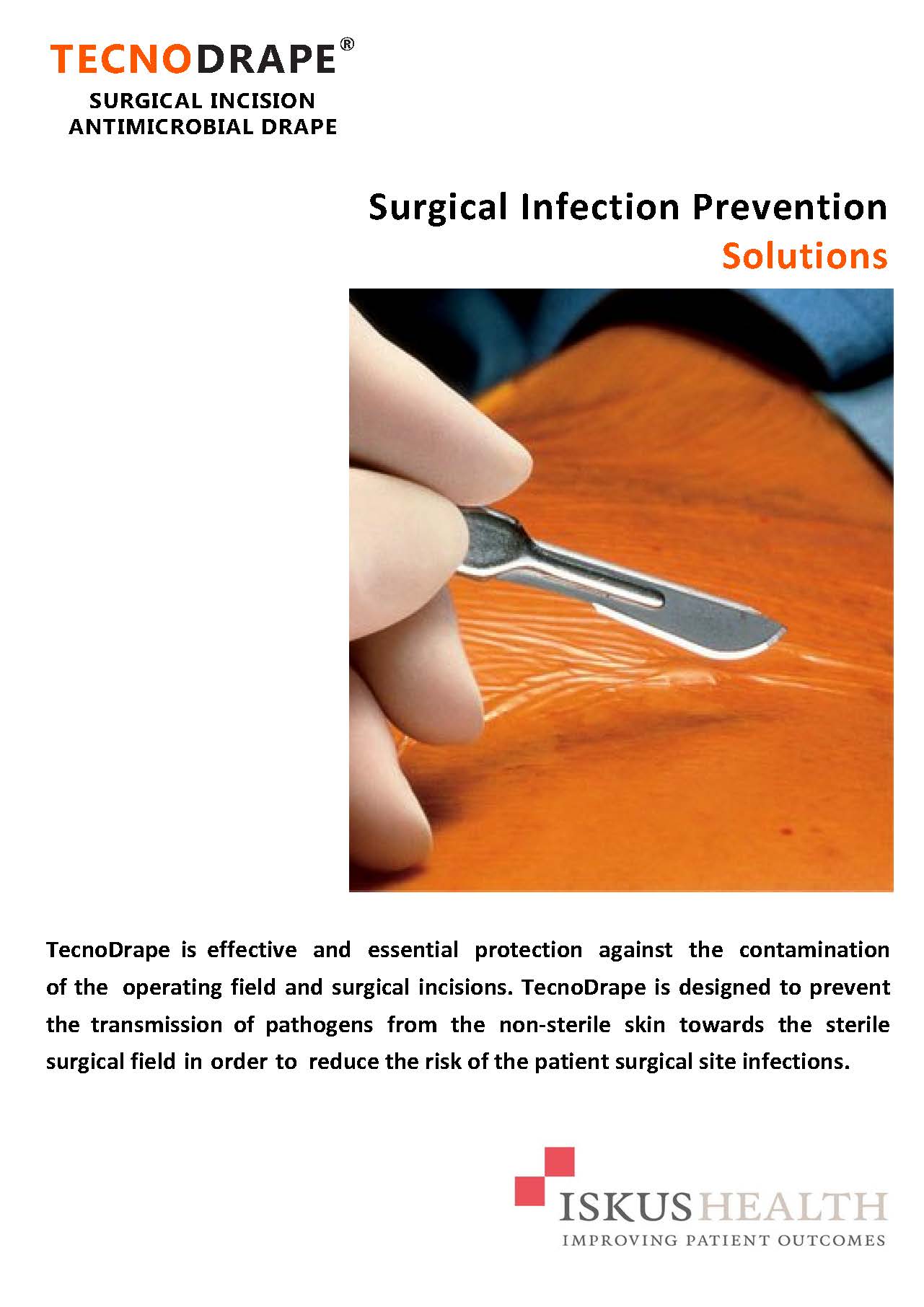 TECNODRAPE®
SURGICAL INCISION
ANTIMICROBIAL DRAPE

Surgical Infection Prevention
Solutions

TecnoDrape is effective and essential protection against the contamination of the operating field and surgical incisions. TecnoDrape is designed to prevent the transmission of pathogens from the non-sterile skin towards the sterile surgical field in order to reduce the risk of the patient surgical site infections.

ISKUSHEALTH
IMPROVING PATIENT OUTCOMES